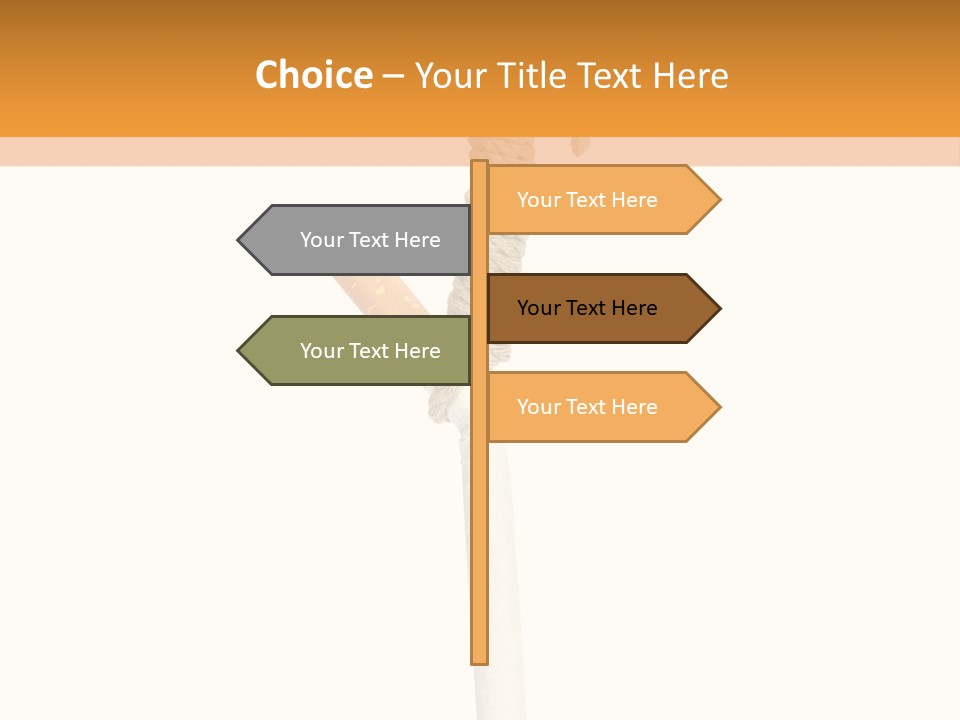 Choice – Your Title Text Here

Your Text Here

Your Text Here

Your Text Here

Your Text Here

Your Text Here